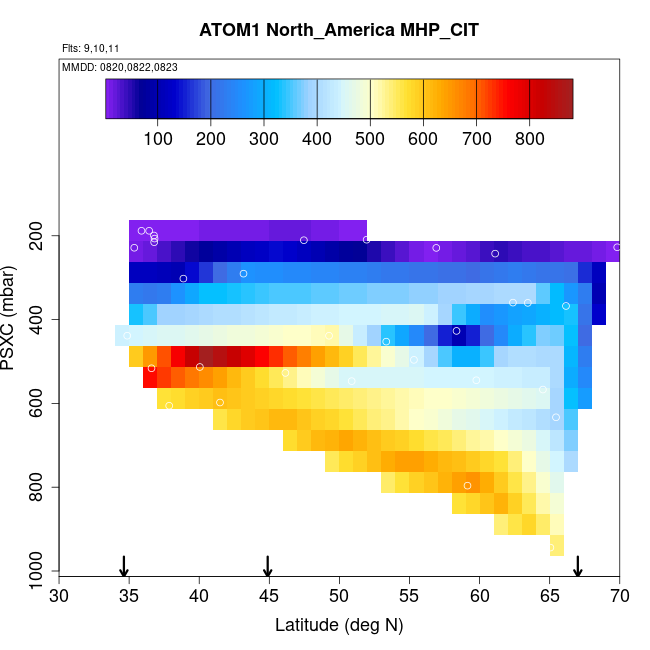 ATOM1 North_America MHP_CIT

Flts: 9,10,11

MMDD: 0820,0822,0823

100 200 300 400 500 600 700 800

PSXC (mbar)

200
400
600
800
1000

30 35 40 45 50 55 60 65 70

Latitude (deg N)